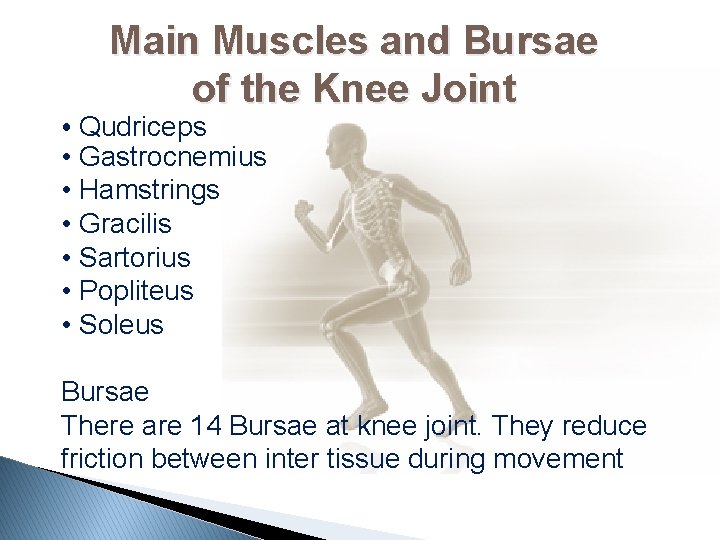 Main Muscles and Bursae of the Knee Joint

• Qudriceps
• Gastrocnemius
• Hamstrings
• Gracilis
• Sartorius
• Popliteus
• Soleus

Bursae
There are 14 Bursae at knee joint. They reduce friction between inter tissue during movement